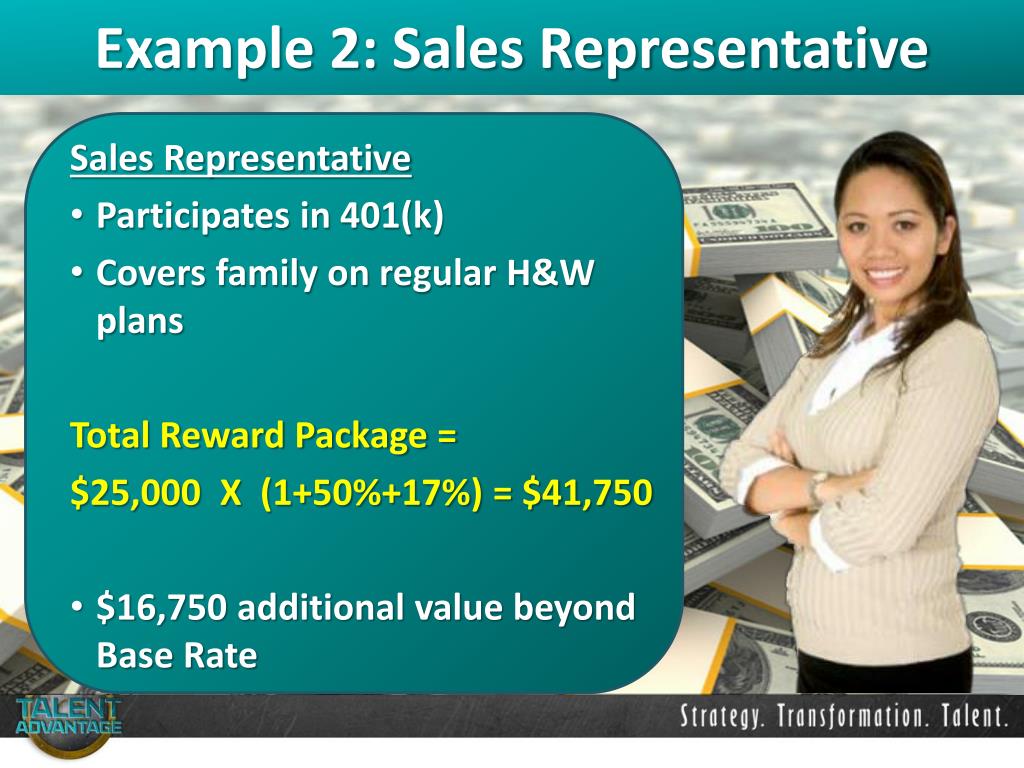 Example 2: Sales Representative

Sales Representative

• Participates in 401(k)
• Covers family on regular H&W plans

Total Reward Package =
\$25,000 X (1+50%+17%) = \$41,750

• \$16,750 additional value beyond Base Rate

TALENT ADVANTAGE

Strategy. Transformation. Talent.